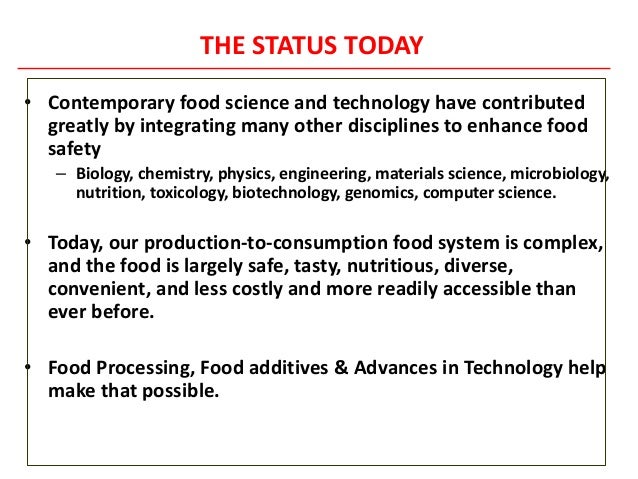 THE STATUS TODAY

• Contemporary food science and technology have contributed greatly by integrating many other disciplines to enhance food safety

– Biology, chemistry, physics, engineering, materials science, microbiology, nutrition, toxicology, biotechnology, genomics, computer science.

• Today, our production-to-consumption food system is complex, and the food is largely safe, tasty, nutritious, diverse, convenient, and less costly and more readily accessible than ever before.

• Food Processing, Food additives & Advances in Technology help make that possible.